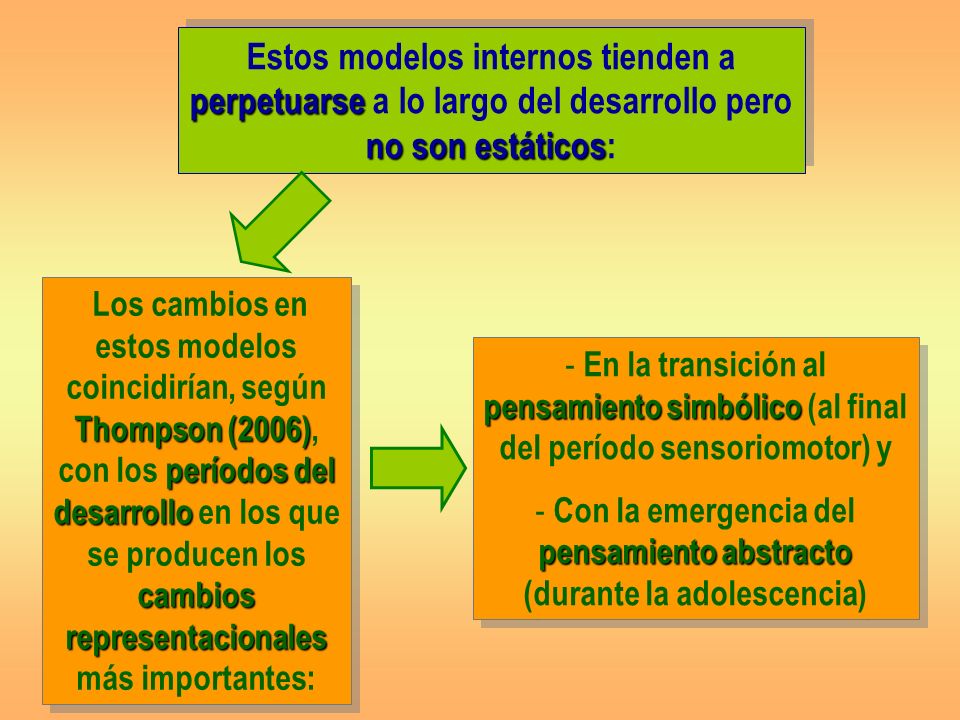 Estos modelos internos tienden a perpetuarse a lo largo del desarrollo pero no son estáticos:

Los cambios en estos modelos coincidirían, según Thompson (2006), con los períodos del desarrollo en los que se producen los cambios representacionales más importantes:

- En la transición al pensamiento simbólico (al final del período sensoriomotor) y

- Con la emergencia del pensamiento abstracto (durante la adolescencia)